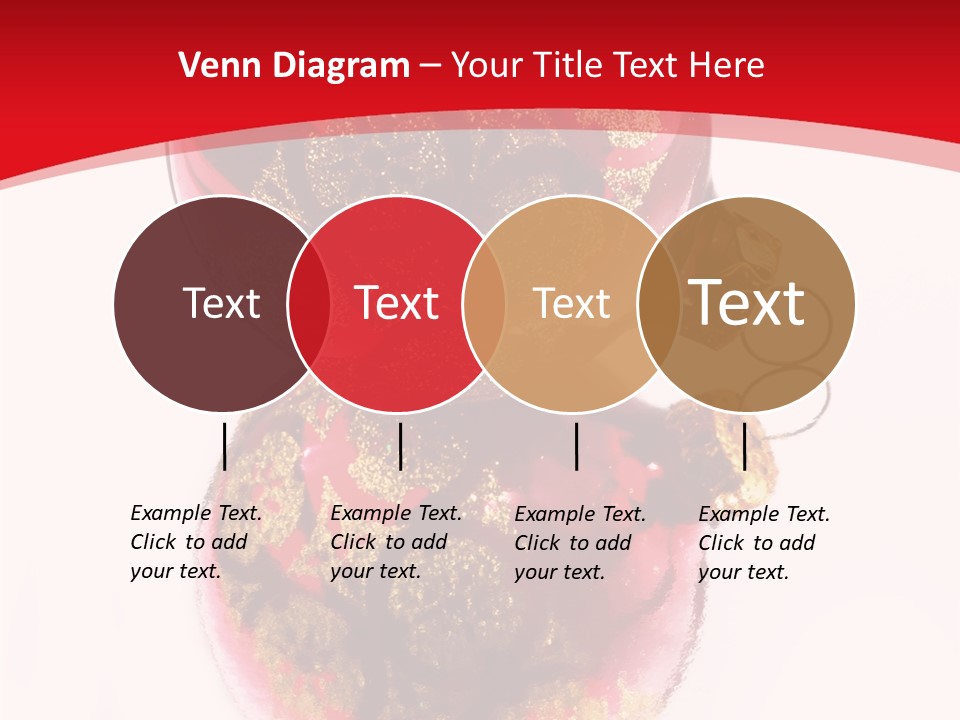 Venn Diagram – Your Title Text Here

Text

Text

Text

Text

Example Text. Click to add your text.

Example Text. Click to add your text.

Example Text. Click to add your text.

Example Text. Click to add your text.